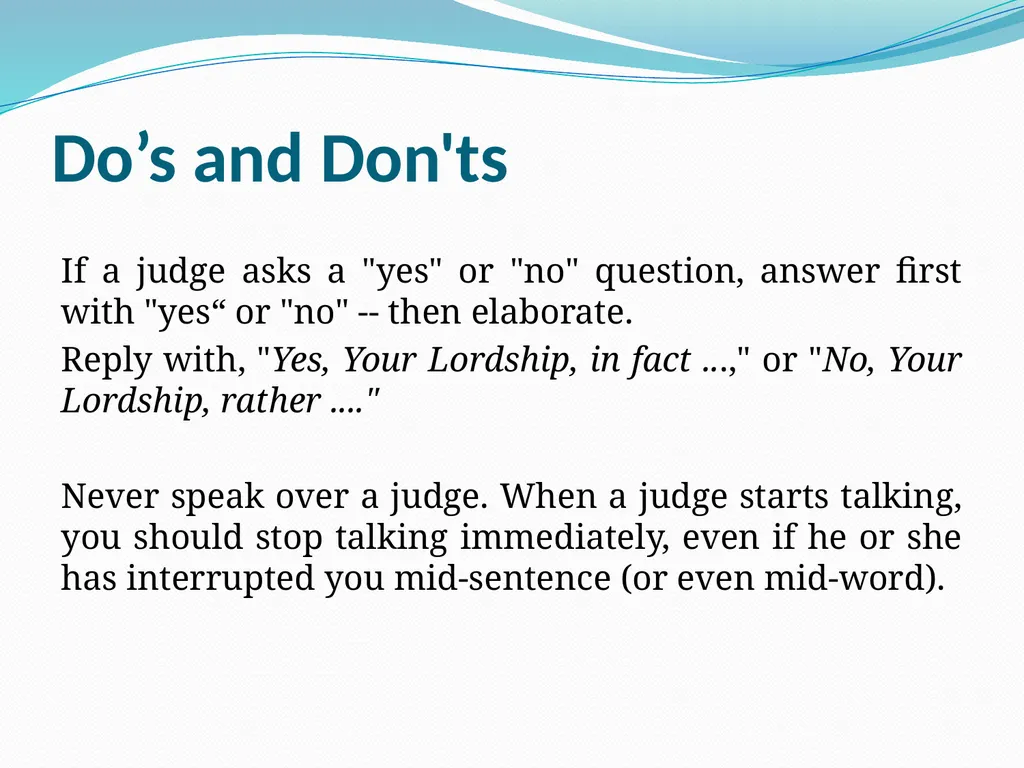 Do’s and Don'ts

If a judge asks a "yes" or "no" question, answer first with "yes“ or "no" -- then elaborate.

Reply with, "Yes, Your Lordship, in fact …," or "No, Your Lordship, rather …."

Never speak over a judge. When a judge starts talking, you should stop talking immediately, even if he or she has interrupted you mid-sentence (or even mid-word).